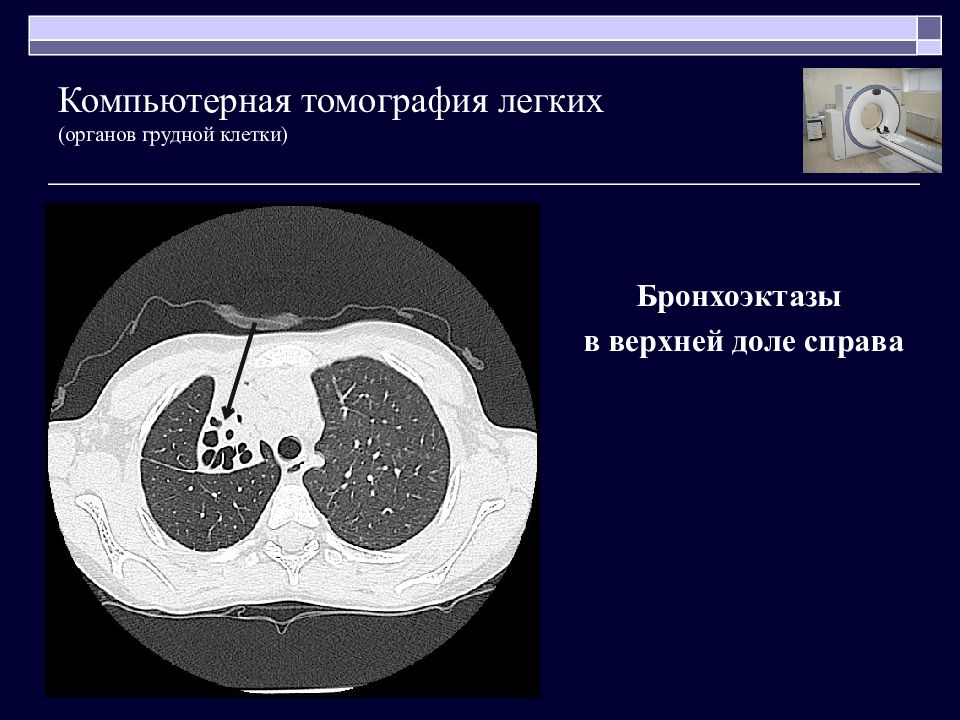 Компьютерная томография легких
(органов грудной клетки)

Бронхоэктазы
в верхней доле справа